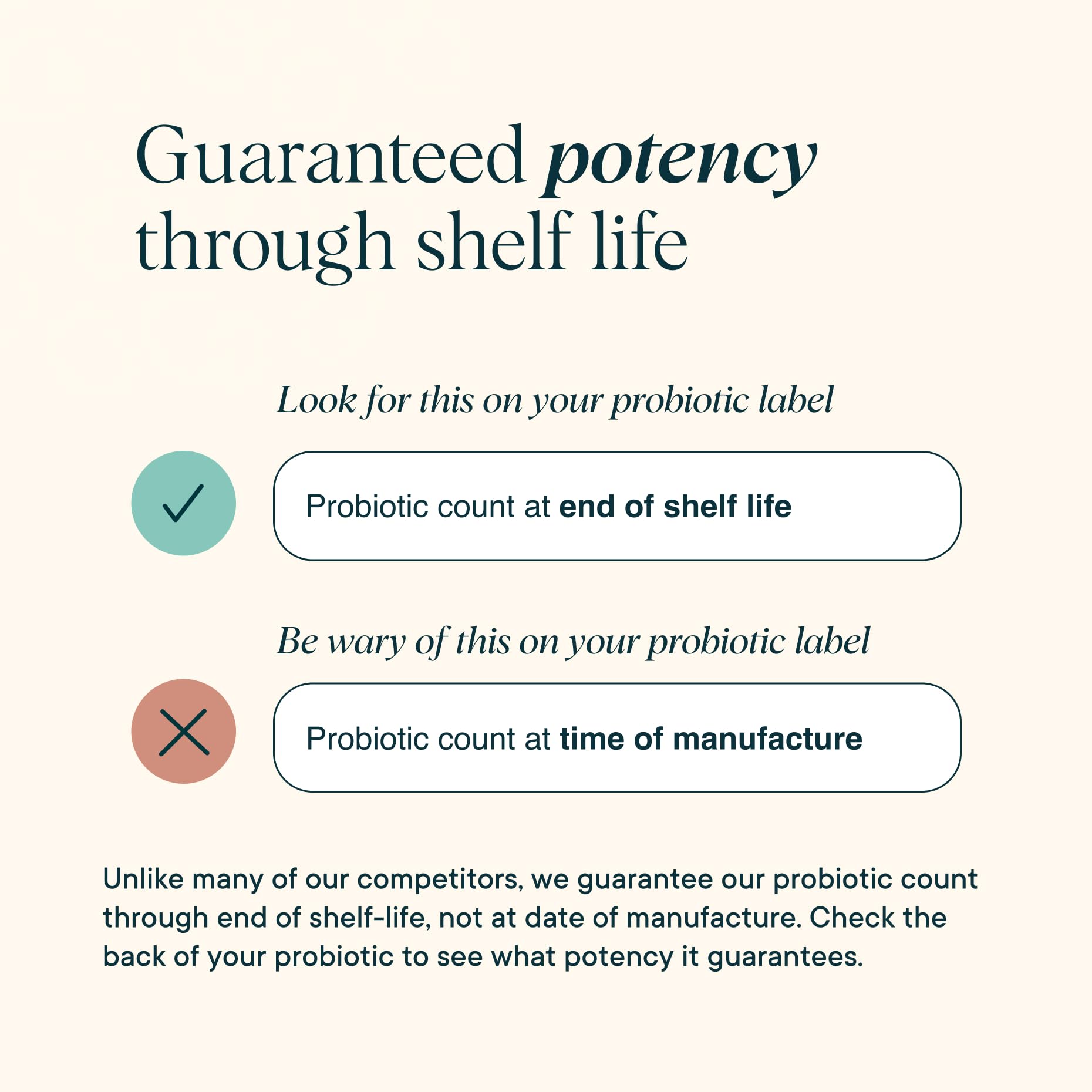 Guaranteed potency through shelf life

Look for this on your probiotic label

Probiotic count at end of shelf life

Be wary of this on your probiotic label

Probiotic count at time of manufacture

Unlike many of our competitors, we guarantee our probiotic count through end of shelf-life, not at date of manufacture. Check the back of your probiotic to see what potency it guarantees.